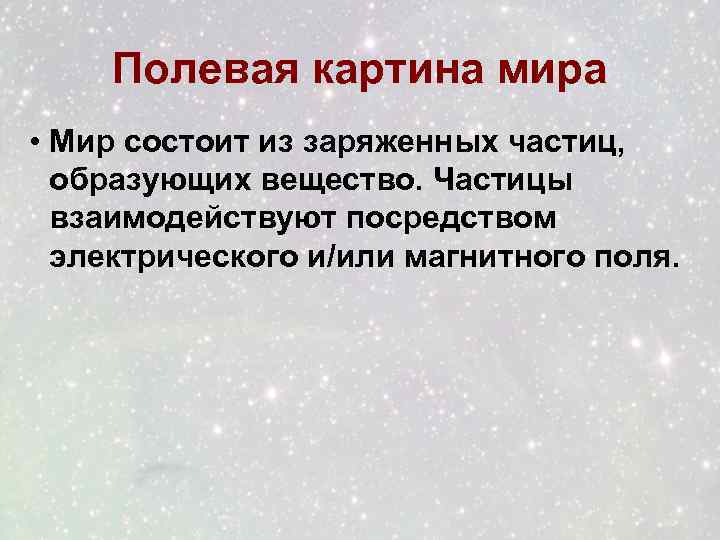 Полевая картина мира

• Мир состоит из заряженных частиц, образующих вещество. Частицы взаимодействуют посредством электрического и/или магнитного поля.